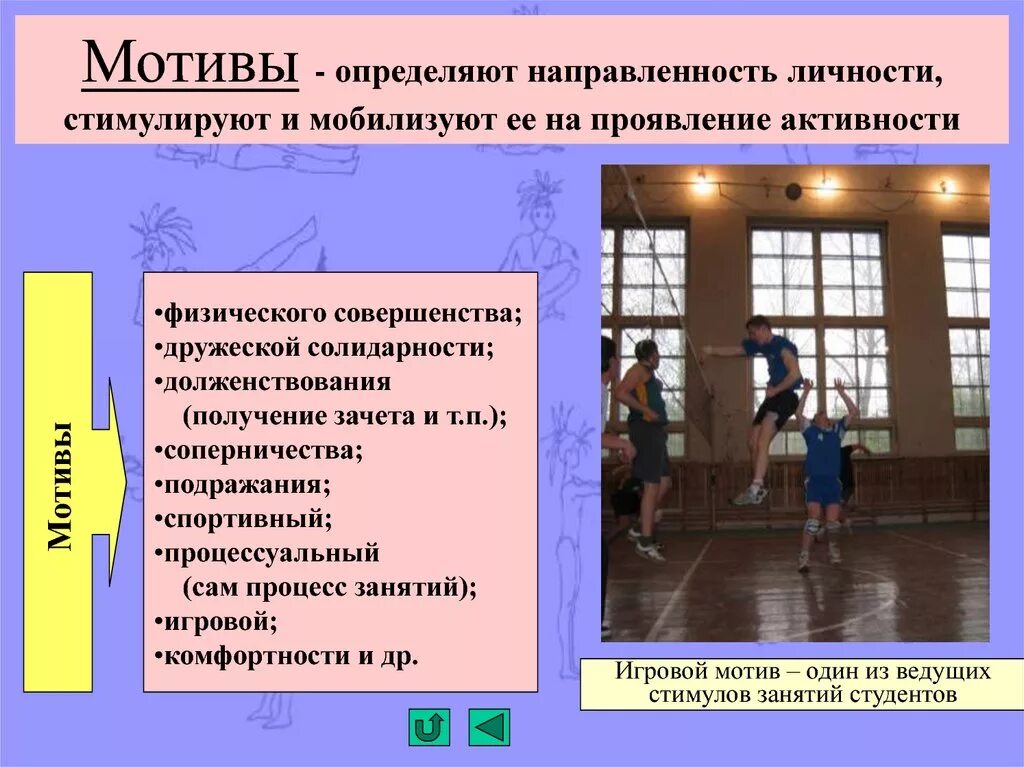 Мотивы - определяют направленность личности, стимулируют и мобилизуют ее на проявление активности

Мотивы

•физического совершенства;
•дружеской солидарности;
•долженствования (получение зачета и т.п.);
•соперничества;
•подражания;
•спортивный;
•процессуальный (сам процесс занятий);
•игровой;
•комфортности и др.

Игровой мотив – один из ведущих стимулов занятий студентов